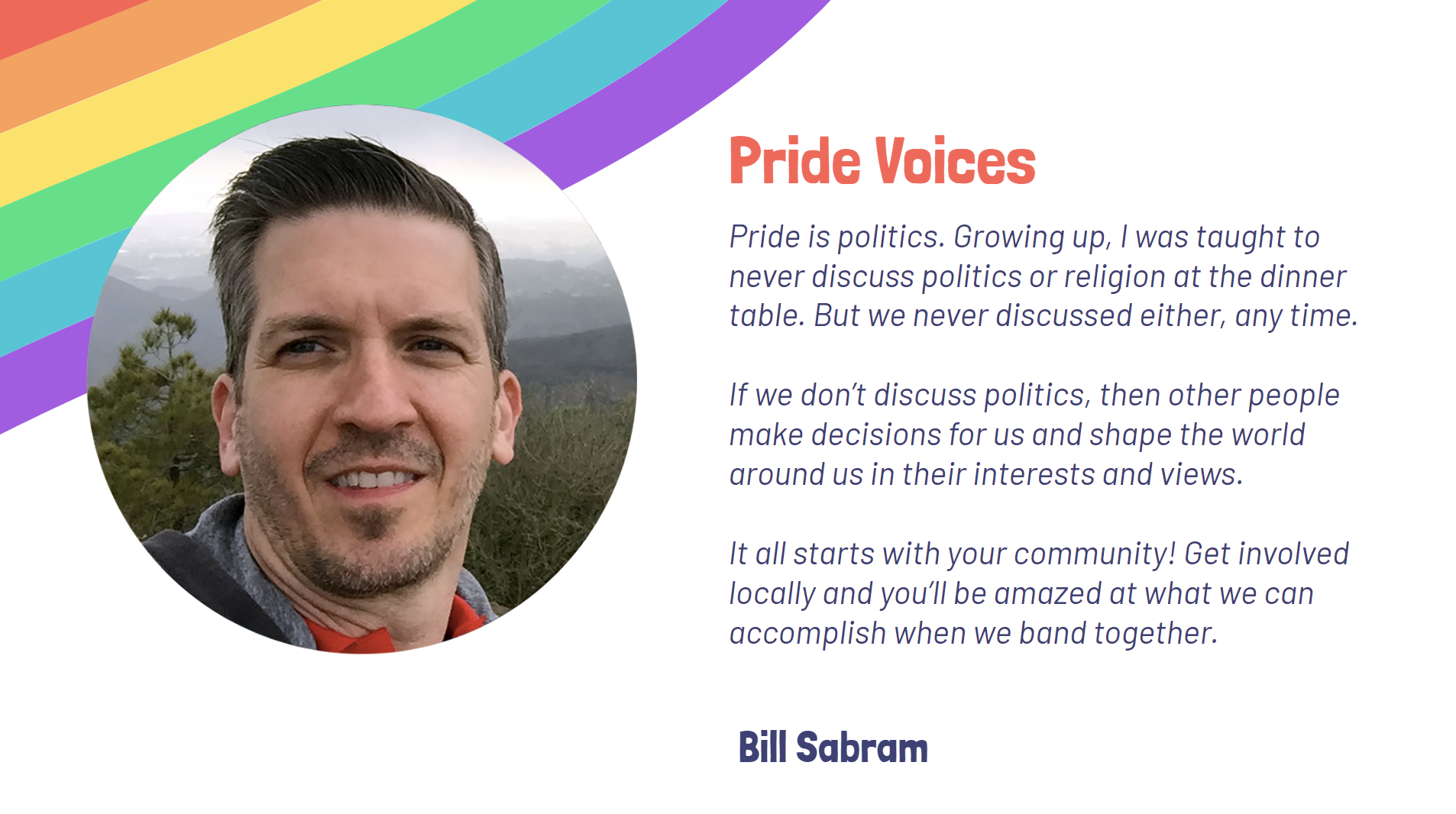 Pride Voices

Pride is politics. Growing up, I was taught to never discuss politics or religion at the dinner table. But we never discussed either, any time.

If we don't discuss politics, then other people make decisions for us and shape the world around us in their interests and views.

It all starts with your community! Get involved locally and you'll be amazed at what we can accomplish when we band together.

Bill Sabram